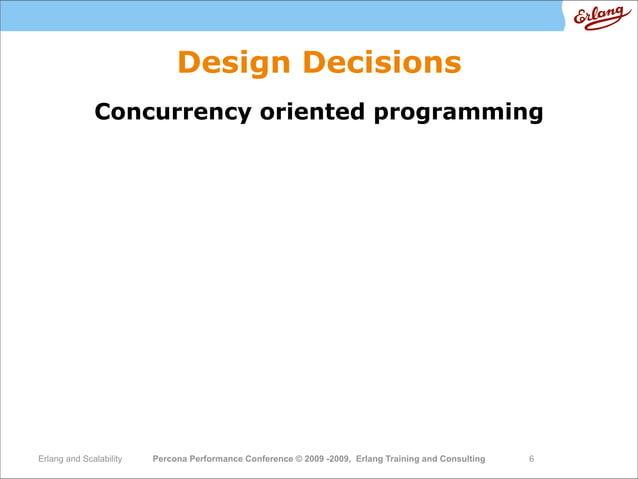 Erlang

Design Decisions

Concurrency oriented programming

Erlang and Scalability Percona Performance Conference © 2009 -2009, Erlang Training and Consulting 6